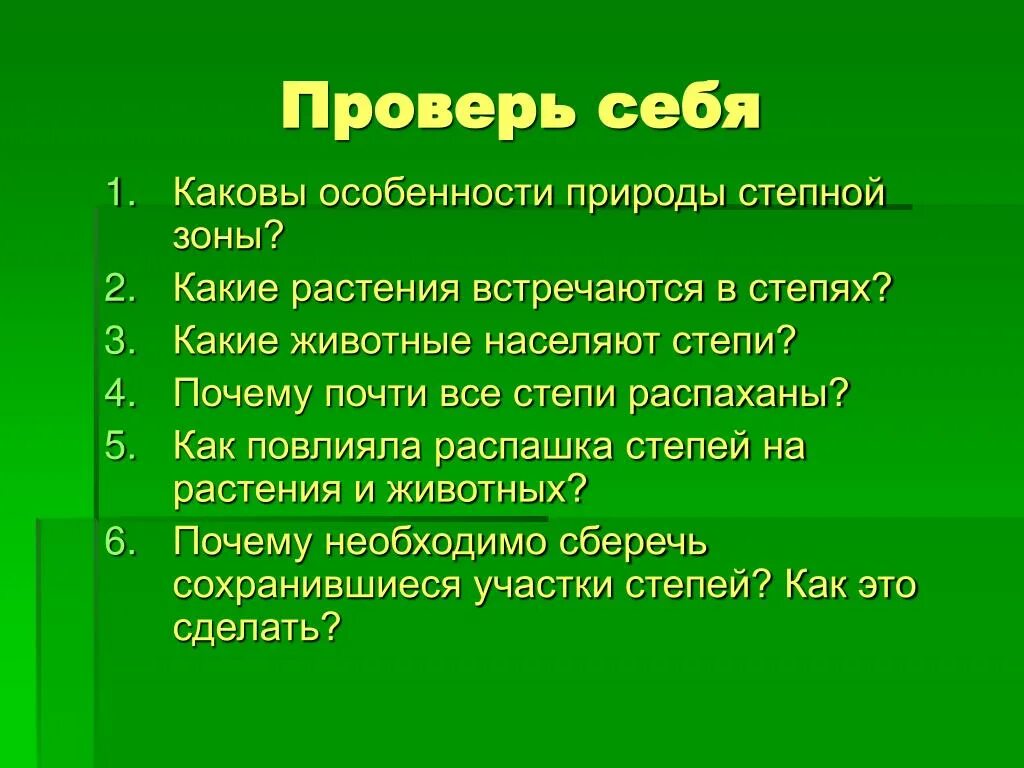 Проверь себя

1. Каковы особенности природы степной зоны?
2. Какие растения встречаются в степях?
3. Какие животные населяют степи?
4. Почему почти все степи распаханы?
5. Как повлияла распашка степей на растения и животных?
6. Почему необходимо сберечь сохранившиеся участки степей? Как это сделать?